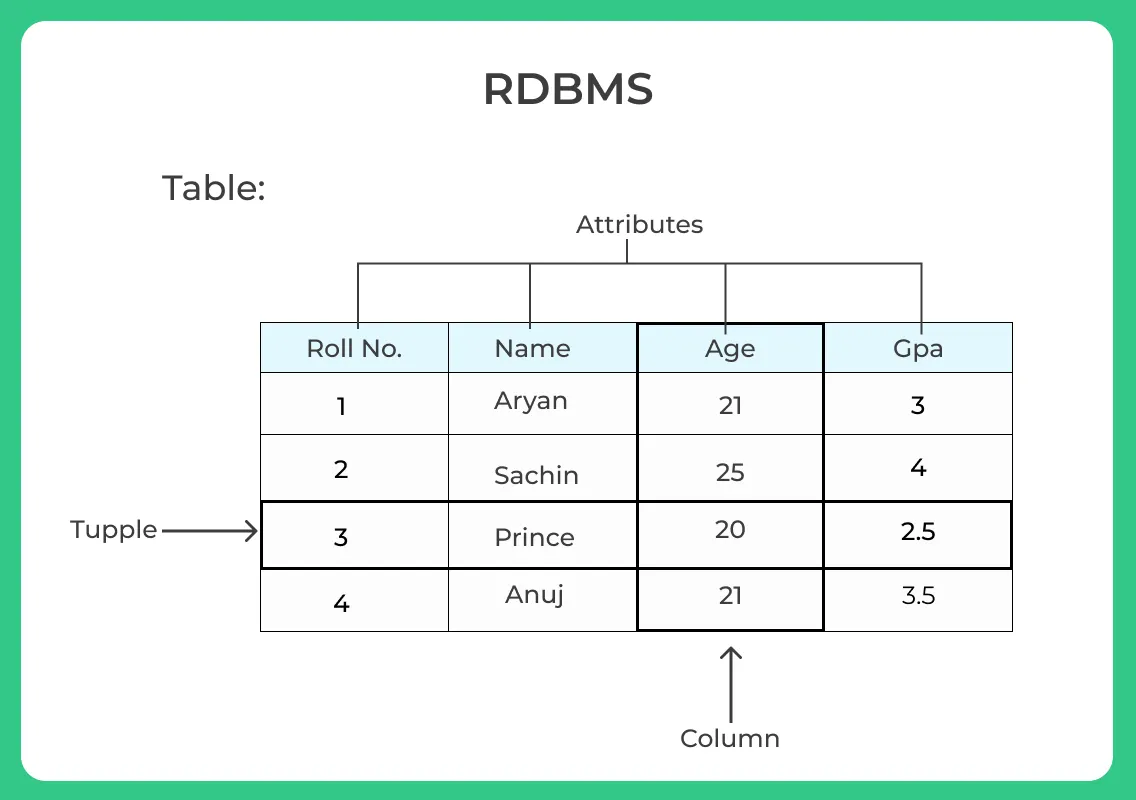 RDBMS

Table:

Attributes

| Roll No. | Name | Age | Gpa |
|---|---|---|---|
| 1 | Aryan | 21 | 3 |
| 2 | Sachin | 25 | 4 |
| 3 | Prince | 20 | 2.5 |
| 4 | Anuj | 21 | 3.5 |

Tupple

Column